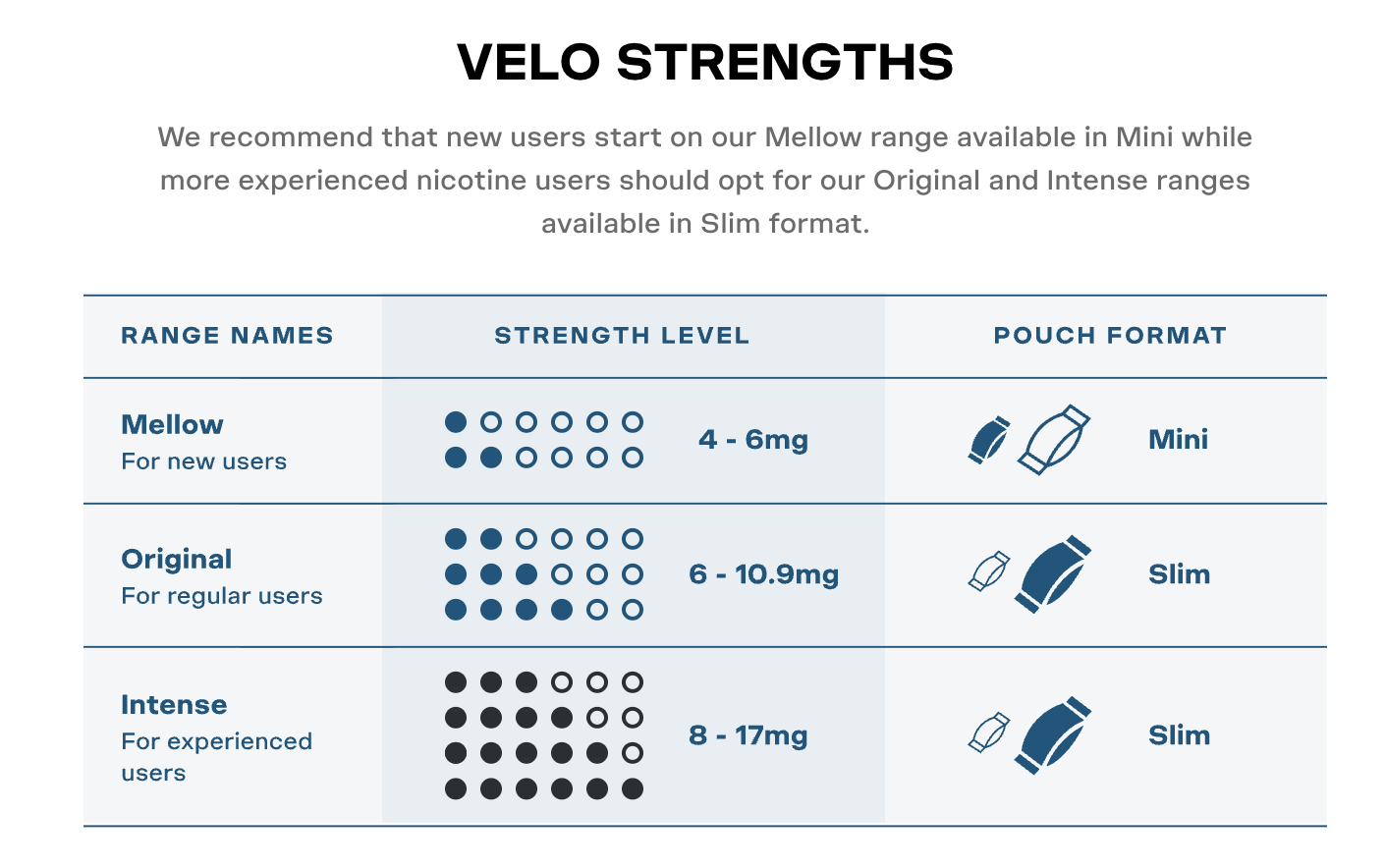 VELO STRENGTHS

We recommend that new users start on our Mellow range available in Mini while more experienced nicotine users should opt for our Original and Intense ranges available in Slim format.

| RANGE NAMES | STRENGTH LEVEL | POUCH FORMAT |
|---|---|---|
| Mellow For new users | 4 - 6mg | Mini |
| Original For regular users | 6 - 10.9mg | Slim |
| Intense For experienced users | 8 - 17mg | Slim |